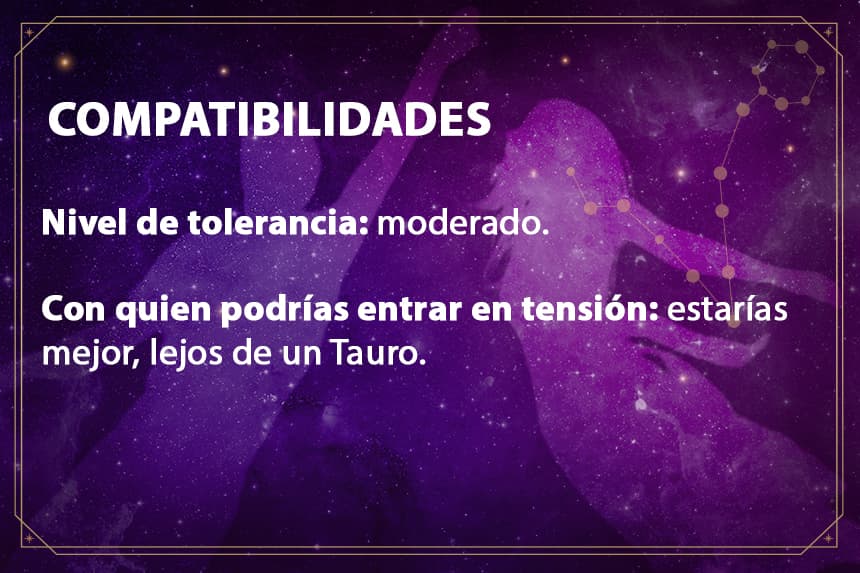 COMPATIBILIDADES

Nivel de tolerancia: moderado.

Con quien podrías entrar en tensión: estarías mejor, lejos de un Tauro.